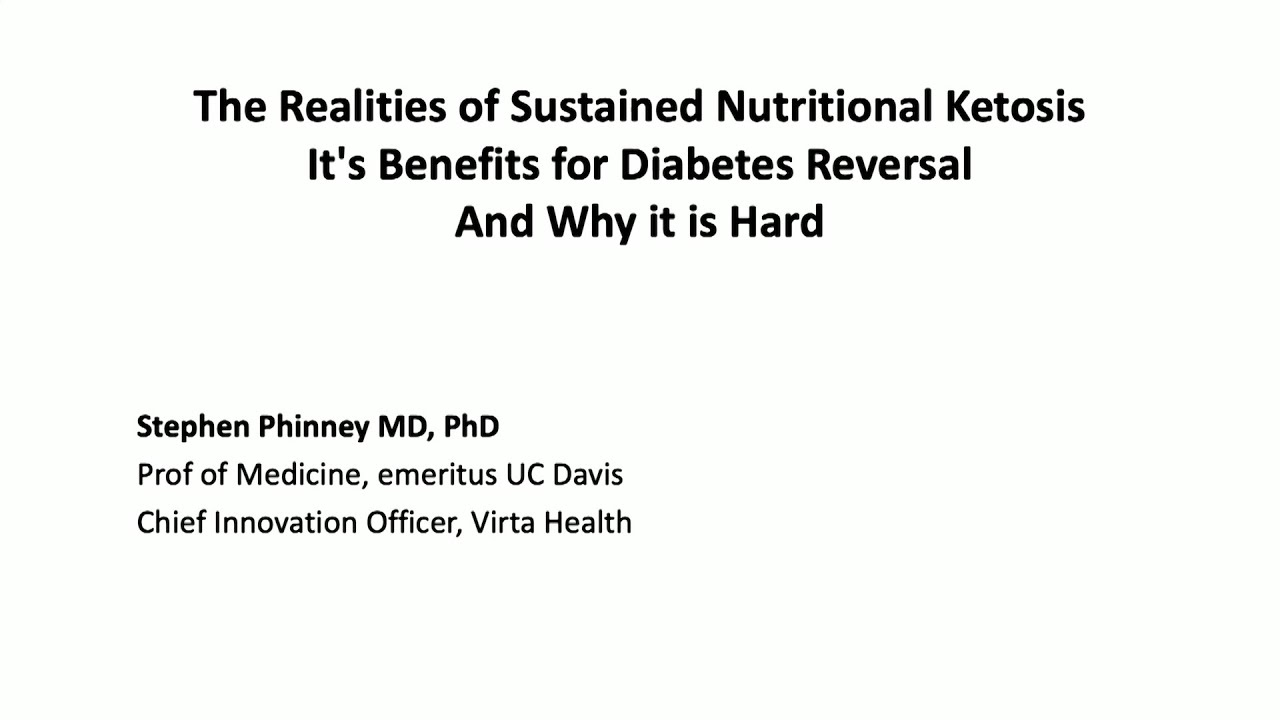 The Realities of Sustained Nutritional Ketosis
It's Benefits for Diabetes Reversal
And Why it is Hard

Stephen Phinney MD, PhD
Prof of Medicine, emeritus UC Davis
Chief Innovation Officer, Virta Health